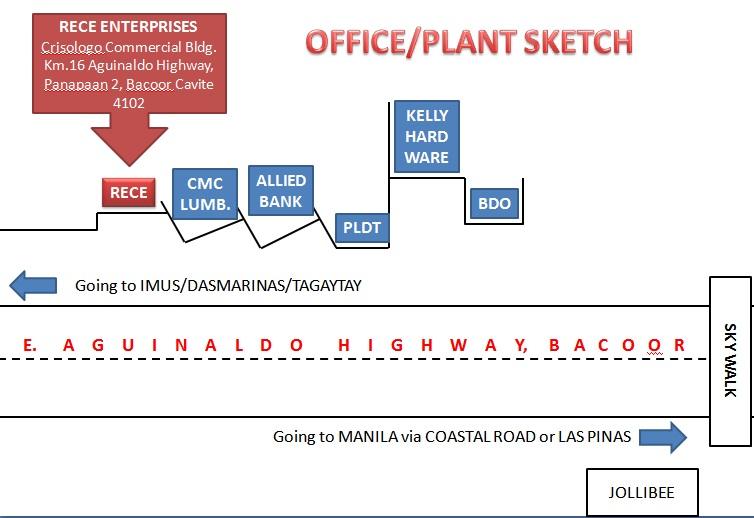 RECE ENTERPRISES
Crisologo Commercial Bldg. Km.16 Aguinaldo Highway, Panapaan 2, Bacoor Cavite 4102

OFFICE/PLANT SKETCH

RECE

CMC LUMB.

ALLIED BANK

PLDT

KELLY HARD WARE

BDO

Going to IMUS/DASMARINAS/TAGAYTAY

E. AGUINALDO HIGHWAY, BACOOR

SKY WALK

Going to MANILA via COASTAL ROAD or LAS PINAS

JOLLIBEE